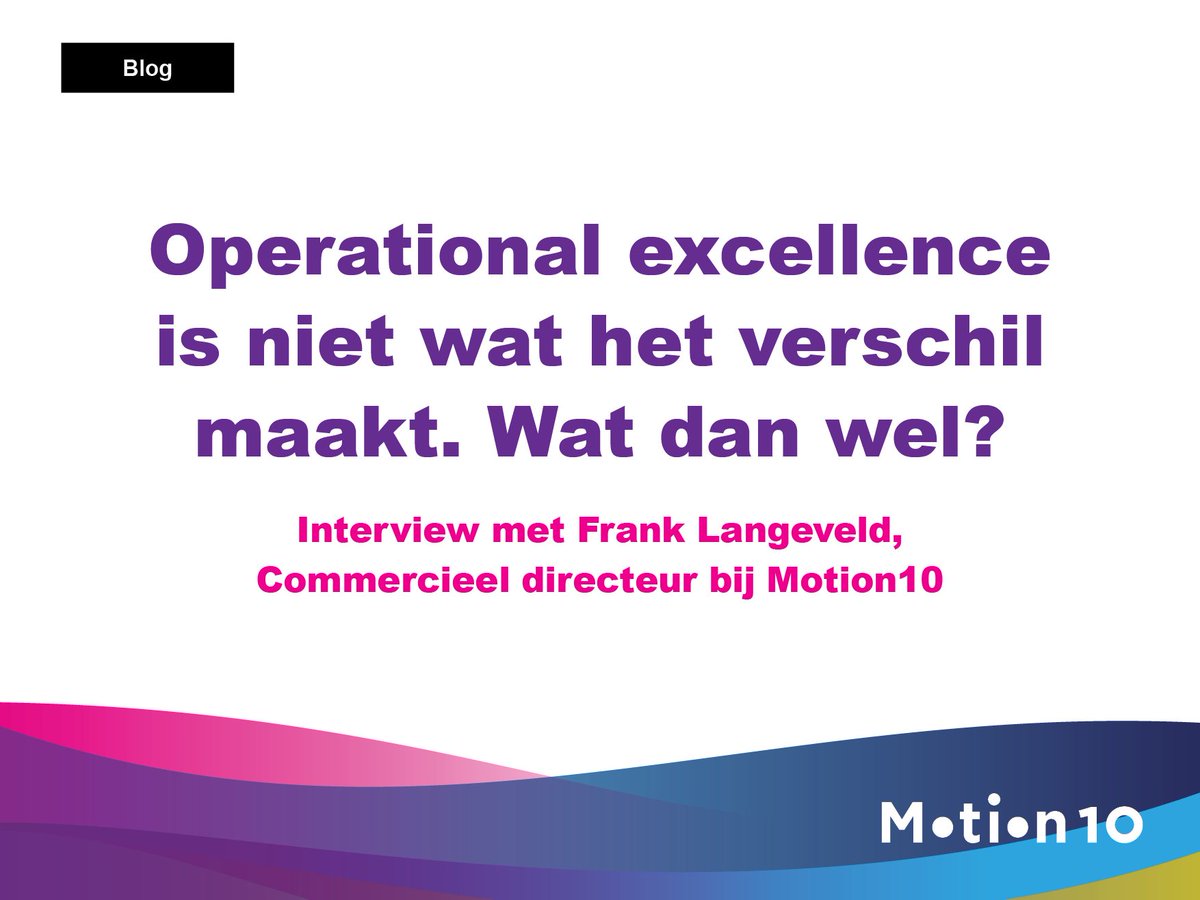 Blog

Operational excellence is niet wat het verschil maakt. Wat dan wel?

Interview met Frank Langeveld, Commercieel directeur bij Motion10

Motion10